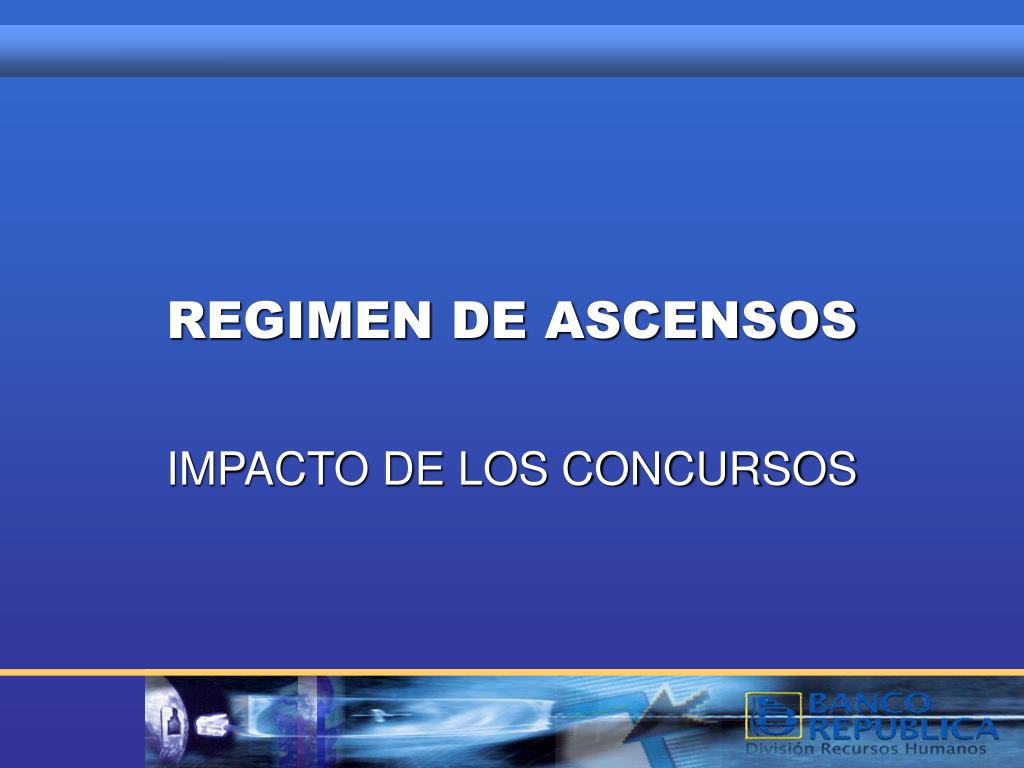 REGIMEN DE ASCENSOS

IMPACTO DE LOS CONCURSOS

BANCO REPUBLICA
División Recursos Humanos